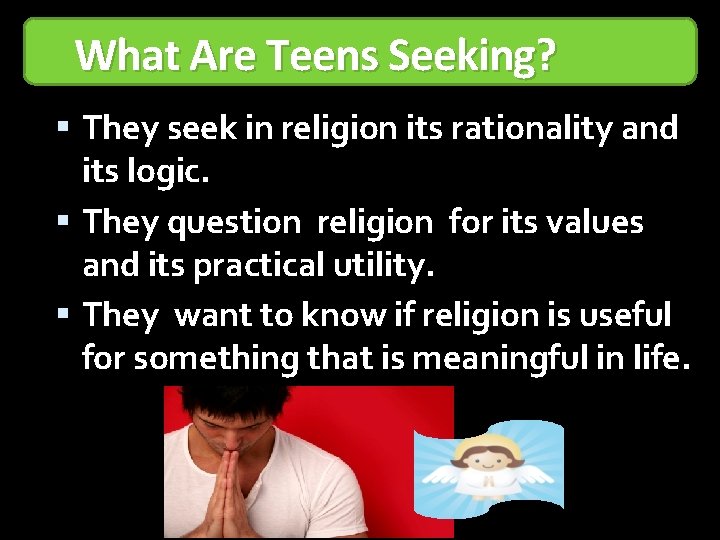 What Are Teens Seeking?

▪ They seek in religion its rationality and its logic.
▪ They question religion for its values and its practical utility.
▪ They want to know if religion is useful for something that is meaningful in life.